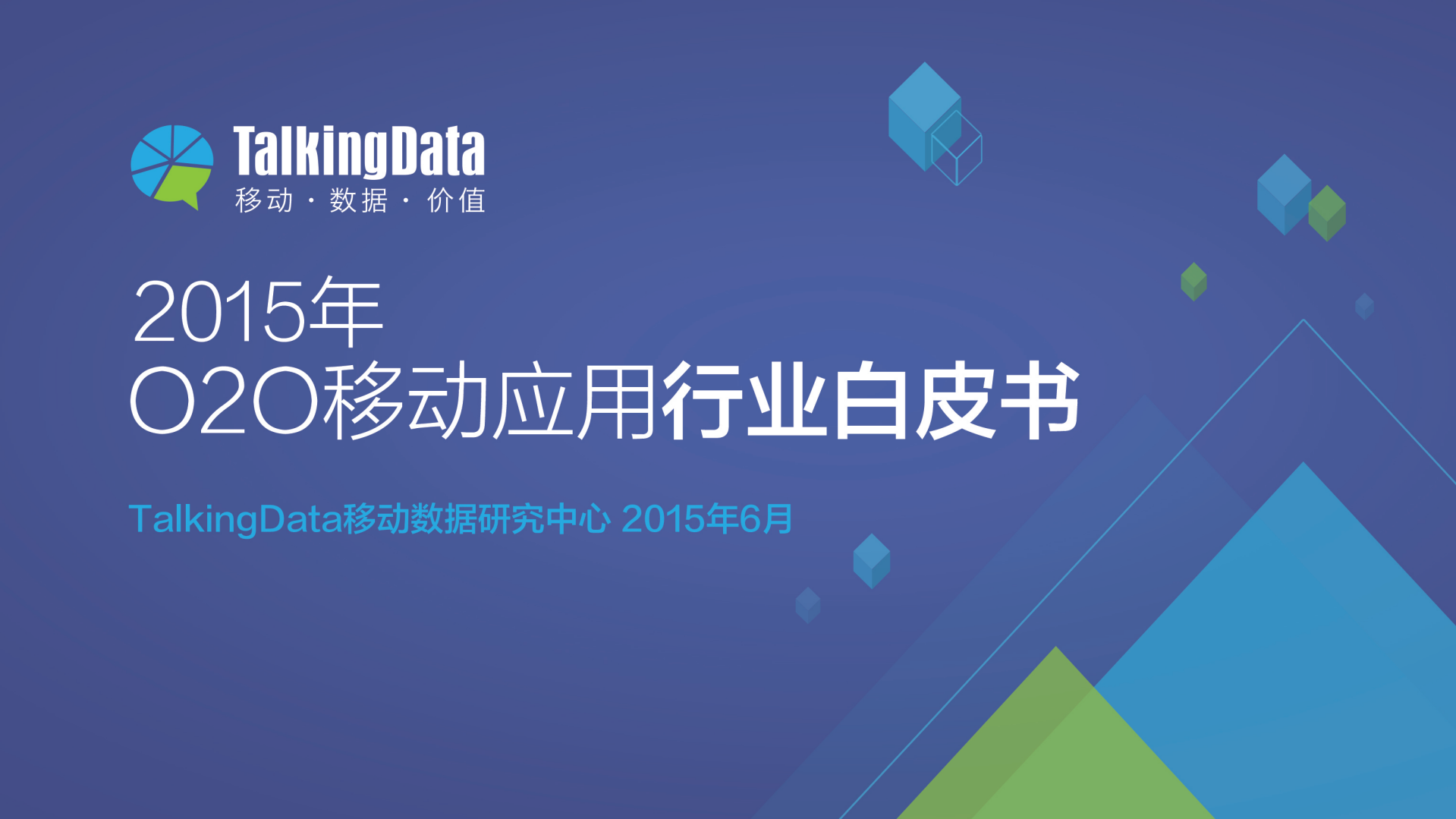 TalkingData
移动 · 数据 · 价值

2015年
O2O移动应用行业白皮书

TalkingData移动数据研究中心 2015年6月